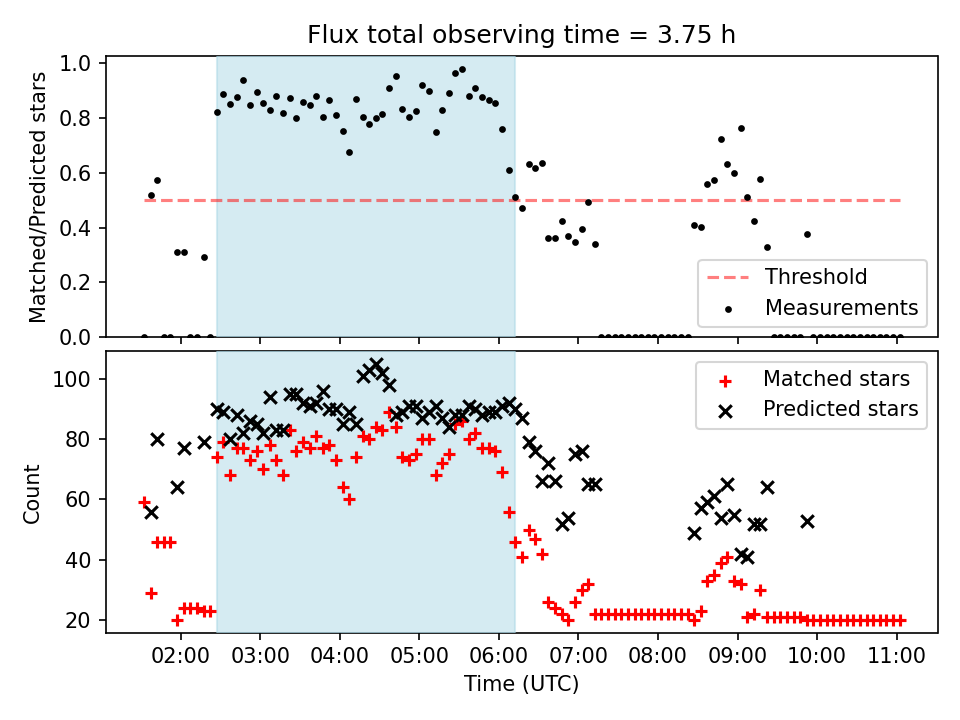 Flux total observing time = 3.75 h

Matched/Predicted stars

1.0
0.8
0.6
0.4
0.2
0.0

Threshold
Measurements

Count

100
80
60
40
20

Matched stars
Predicted stars

02:00 03:00 04:00 05:00 06:00 07:00 08:00 09:00 10:00 11:00

Time (UTC)